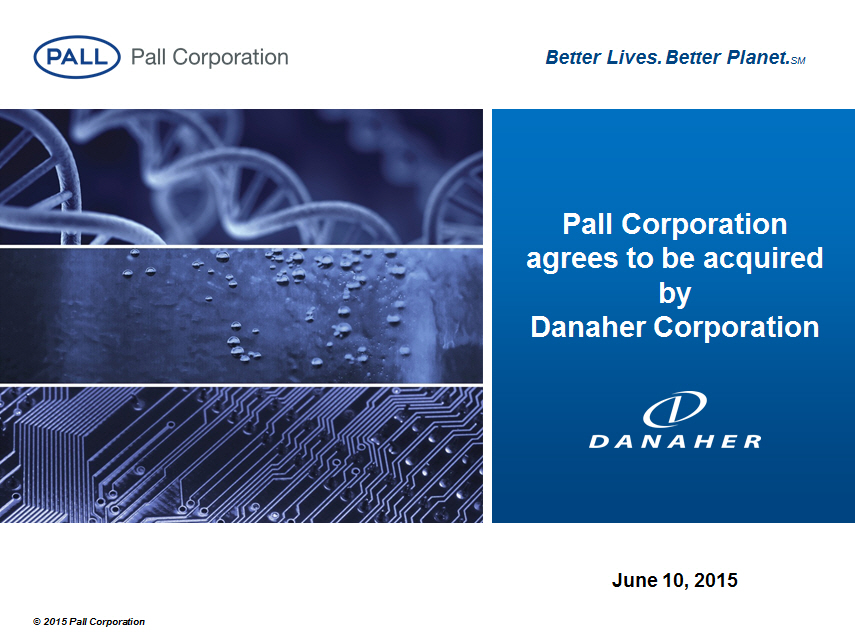 PALL Pall Corporation

Better Lives. Better Planet.SM

Pall Corporation agrees to be acquired by Danaher Corporation

DANAHER

June 10, 2015

© 2015 Pall Corporation